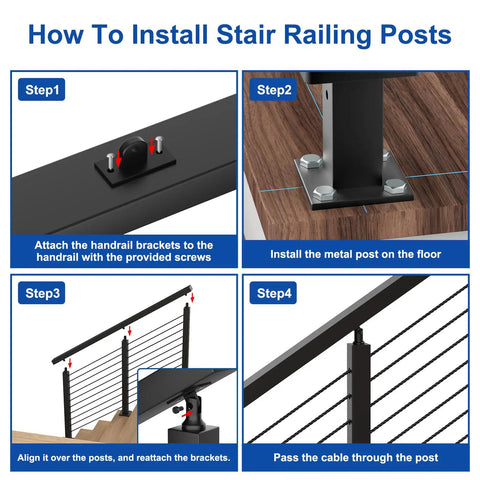 How To Install Stair Railing Posts

Step1

Attach the handrail brackets to the handrail with the provided screws

Step2

Install the metal post on the floor

Step3

Align it over the posts, and reattach the brackets.

Step4

Pass the cable through the post